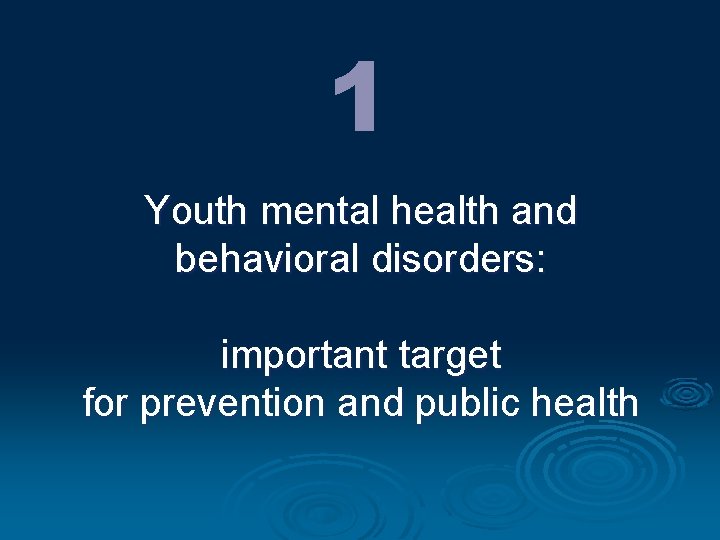 1

Youth mental health and behavioral disorders:

important target
for prevention and public health